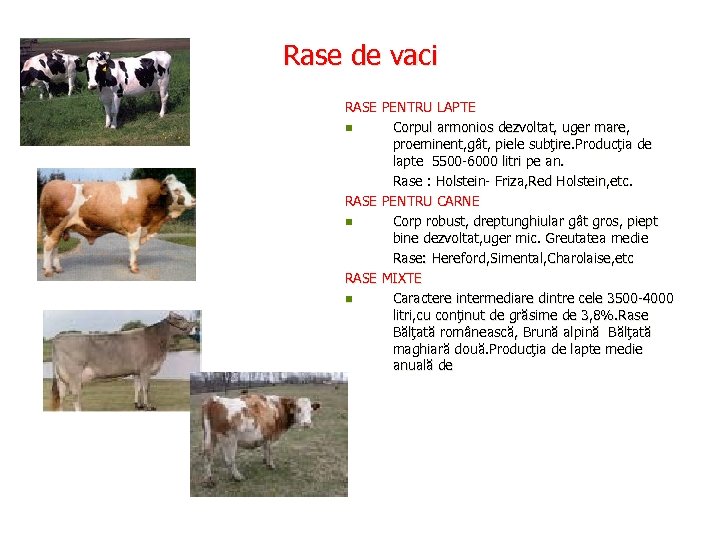 Rase de vaci

RASE PENTRU LAPTE

Corpul armonios dezvoltat, uger mare, proeminent,gât, piele subţire.Producţia de lapte 5500-6000 litri pe an.

Rase : Holstein- Friza,Red Holstein,etc.

RASE PENTRU CARNE

Corp robust, dreptunghiular gât gros, piept bine dezvoltat,uger mic. Greutatea medie

Rase: Hereford,Simental,Charolaise,etc

RASE MIXTE

Caractere intermediare dintre cele 3500-4000 litri,cu conţinut de grăsime de 3,8%.Rase Bălţată românească, Brună alpină Bălţată maghiară două.Producţia de lapte medie anuală de